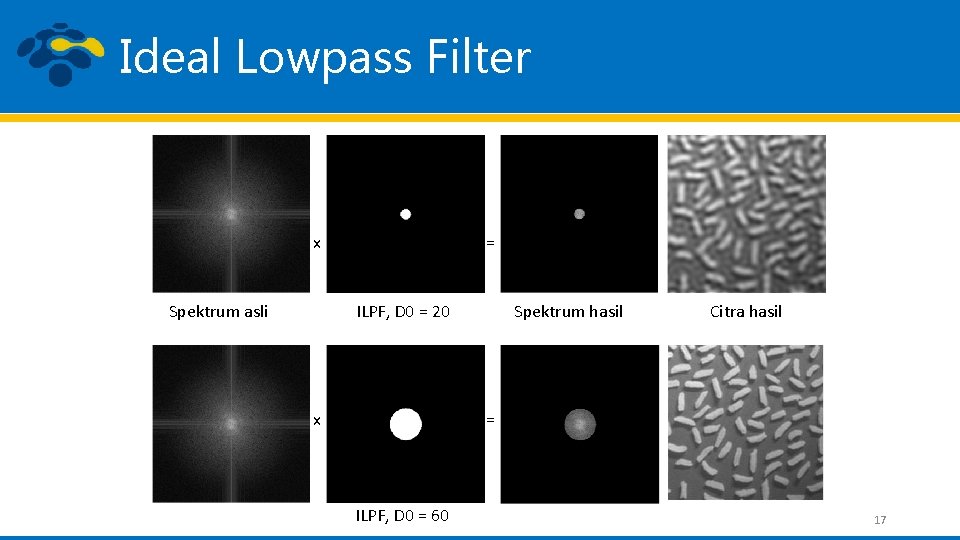 Ideal Lowpass Filter

x

=

Spektrum asli

ILPF, D0 = 20

Spektrum hasil

Citra hasil

x

=

ILPF, D0 = 60

17